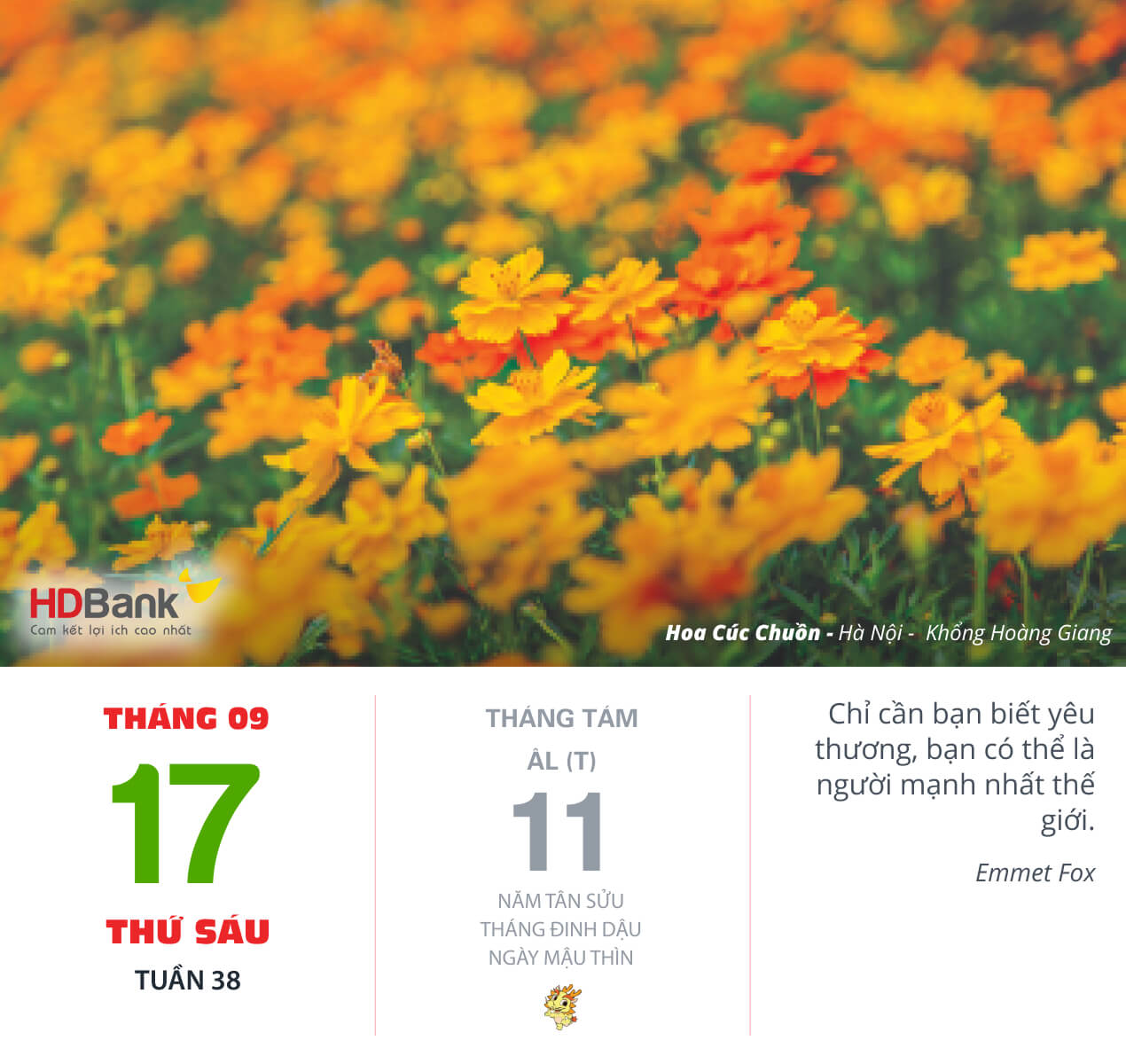 HDBank
Cam kết lợi ích cao nhất

Hoa Cúc Chuồn - Hà Nội - Khổng Hoàng Giang

THÁNG 09
17
THỨ SÁU
TUẦN 38

THÁNG TÁM
ÂL (T)
11
NĂM TÂN SỬU
THÁNG ĐINH DẬU
NGÀY MẬU THÌN

Chỉ cần bạn biết yêu thương, bạn có thể là người mạnh nhất thế giới.

Emmet Fox